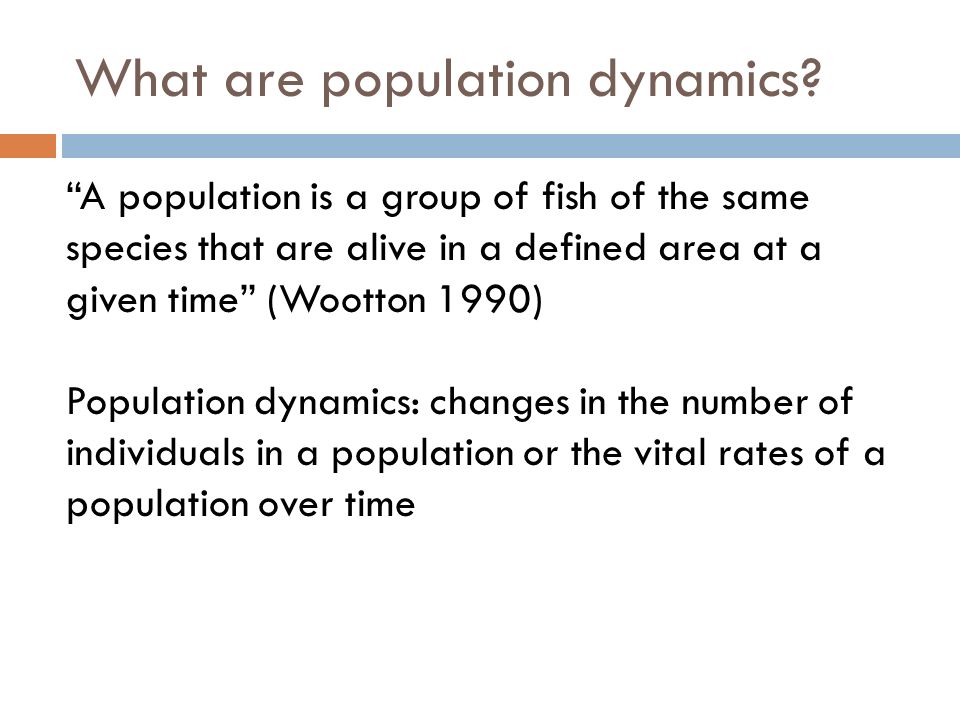 What are population dynamics?

“A population is a group of fish of the same species that are alive in a defined area at a given time” (Wootton 1990)

Population dynamics: changes in the number of individuals in a population or the vital rates of a population over time